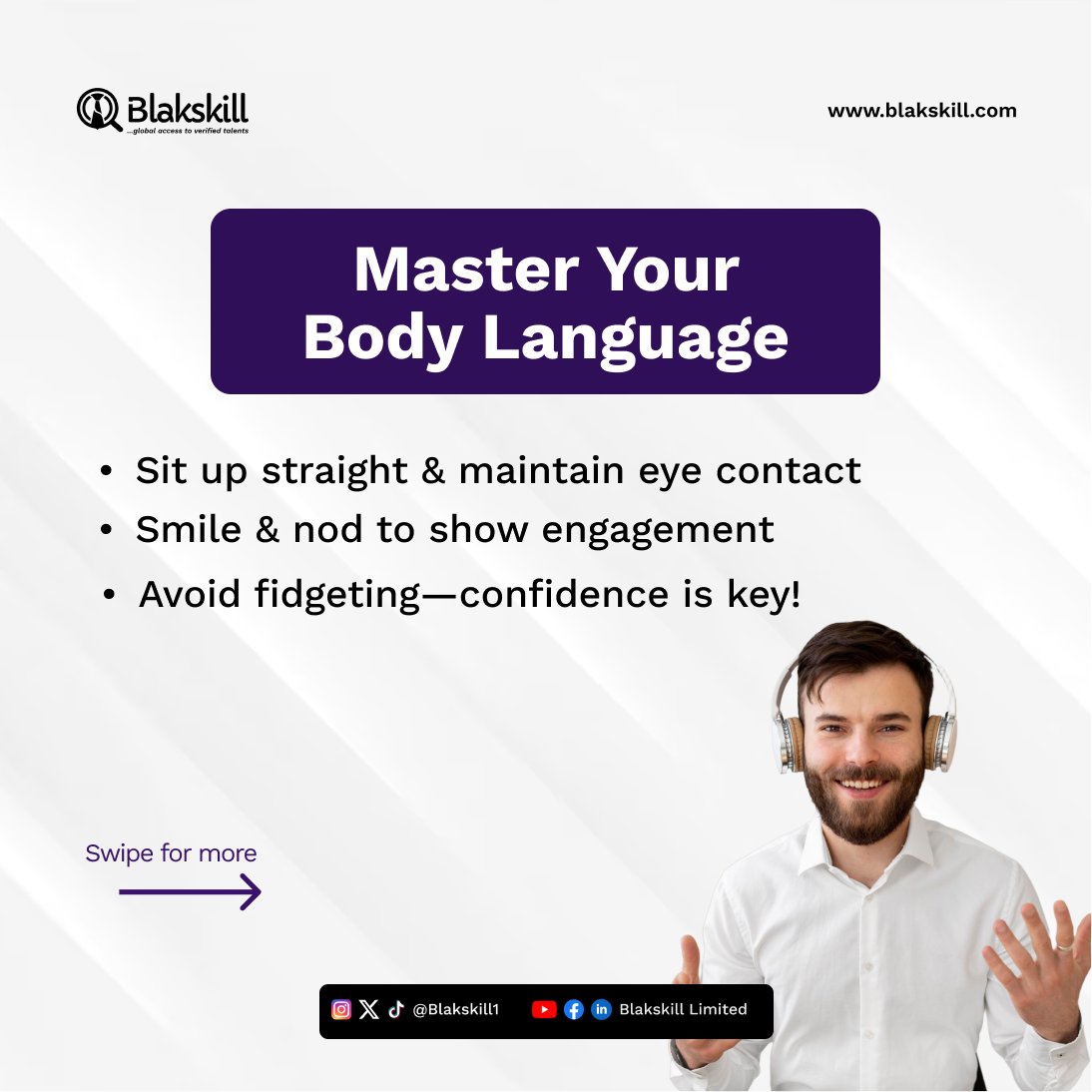 Blakskill
...global access to verified talents

www.blakskill.com

Master Your Body Language

• Sit up straight & maintain eye contact
• Smile & nod to show engagement
• Avoid fidgeting—confidence is key!

Swipe for more

@Blakskill1 Blakskill Limited